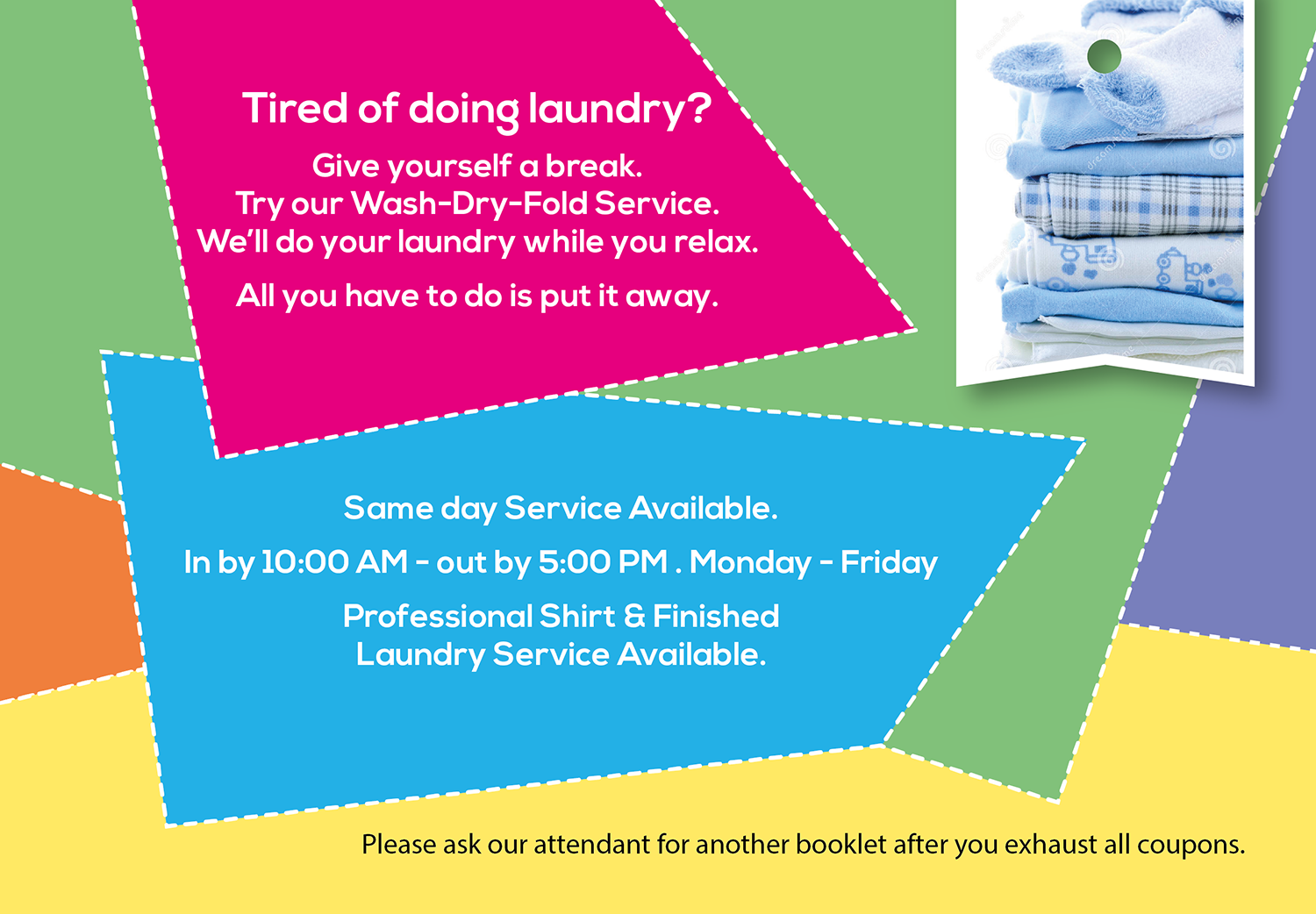 Tired of doing laundry?

Give yourself a break.
Try our Wash-Dry-Fold Service.
We'll do your laundry while you relax.

All you have to do is put it away.

Same day Service Available.

In by 10:00 AM - out by 5:00 PM . Monday - Friday

Professional Shirt & Finished Laundry Service Available.

Please ask our attendant for another booklet after you exhaust all coupons.